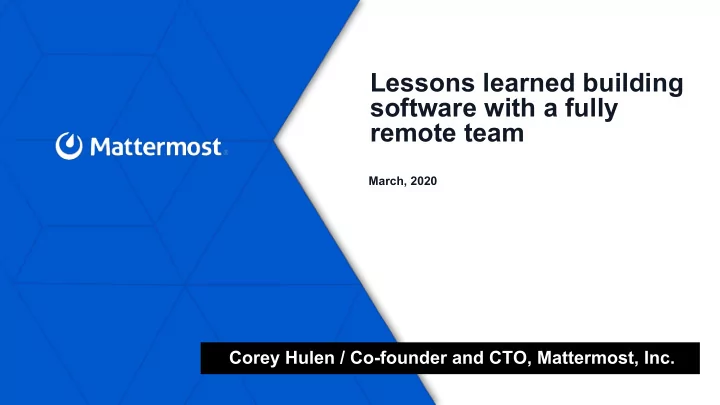 Mattermost

Lessons learned building software with a fully remote team

March, 2020

Corey Hulen / Co-founder and CTO, Mattermost, Inc.